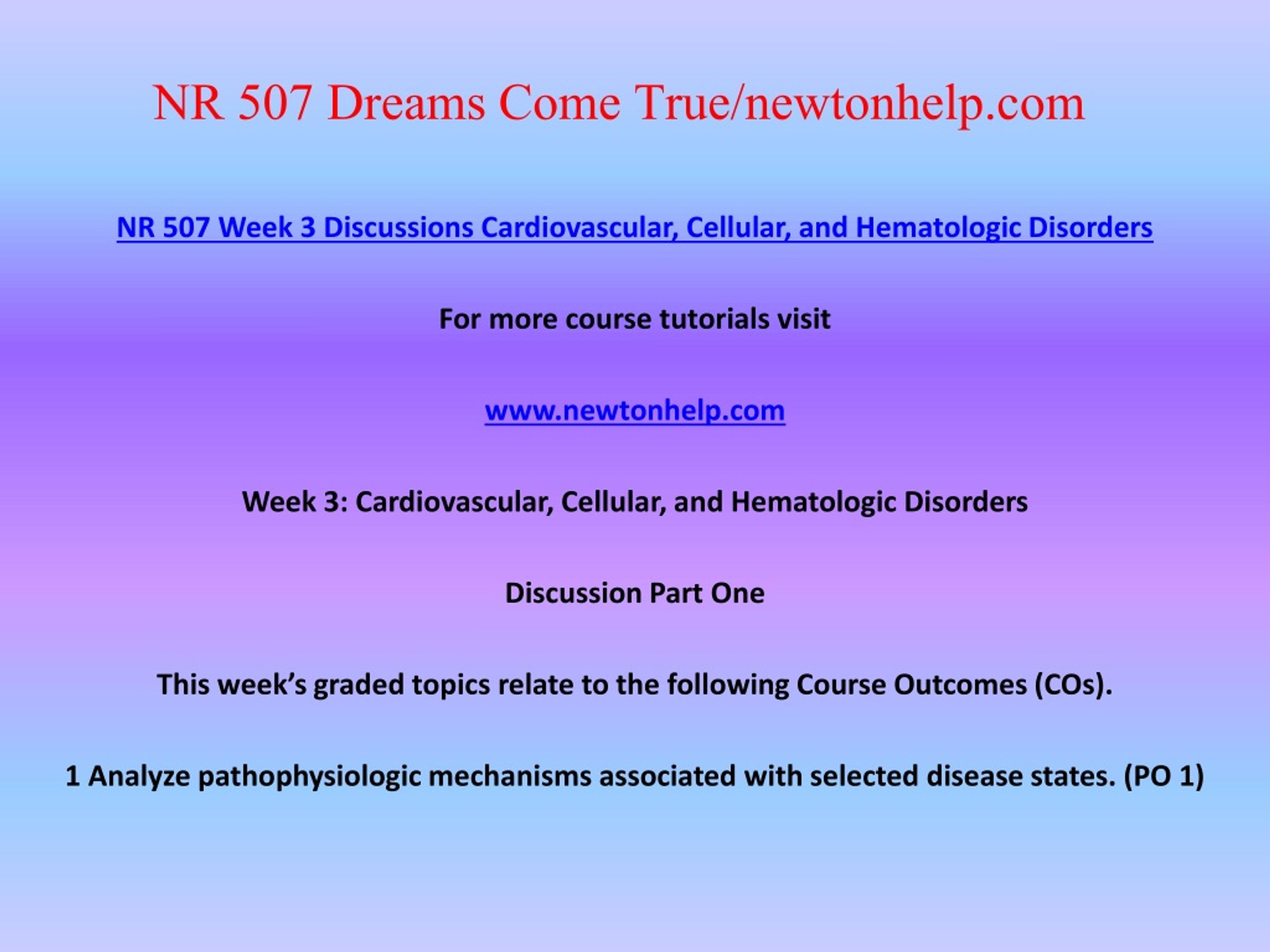 NR 507 Dreams Come True/newtonhelp.com

NR 507 Week 3 Discussions Cardiovascular, Cellular, and Hematologic Disorders

For more course tutorials visit

www.newtonhelp.com

Week 3: Cardiovascular, Cellular, and Hematologic Disorders

Discussion Part One

This week’s graded topics relate to the following Course Outcomes (COs).

1 Analyze pathophysiologic mechanisms associated with selected disease states. (PO 1)